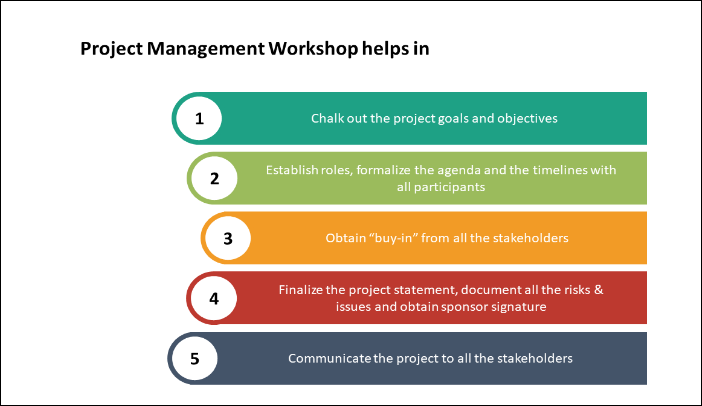 Project Management Workshop helps in

1 Chalk out the project goals and objectives

2 Establish roles, formalize the agenda and the timelines with all participants

3 Obtain “buy-in” from all the stakeholders

4 Finalize the project statement, document all the risks & issues and obtain sponsor signature

5 Communicate the project to all the stakeholders